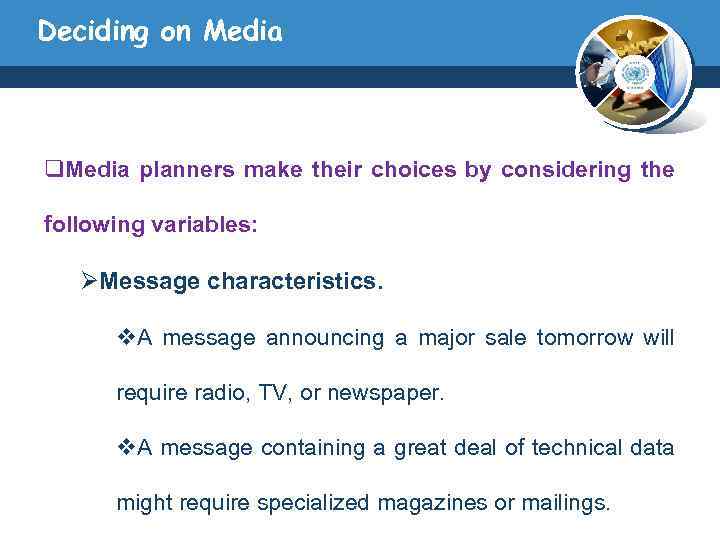 Deciding on Media

❑Media planners make their choices by considering the following variables:

➢Message characteristics.

❖A message announcing a major sale tomorrow will require radio, TV, or newspaper.

❖A message containing a great deal of technical data might require specialized magazines or mailings.